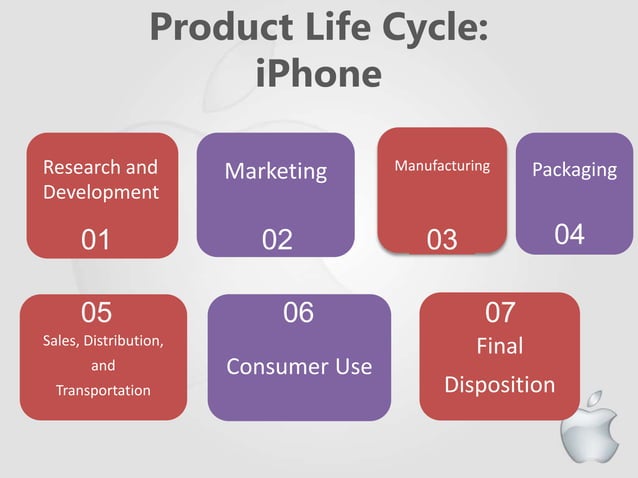 Product Life Cycle:
iPhone

Research and Development
01

Marketing
02

Manufacturing
03

Packaging
04

05
Sales, Distribution, and Transportation

06
Consumer Use

07
Final Disposition